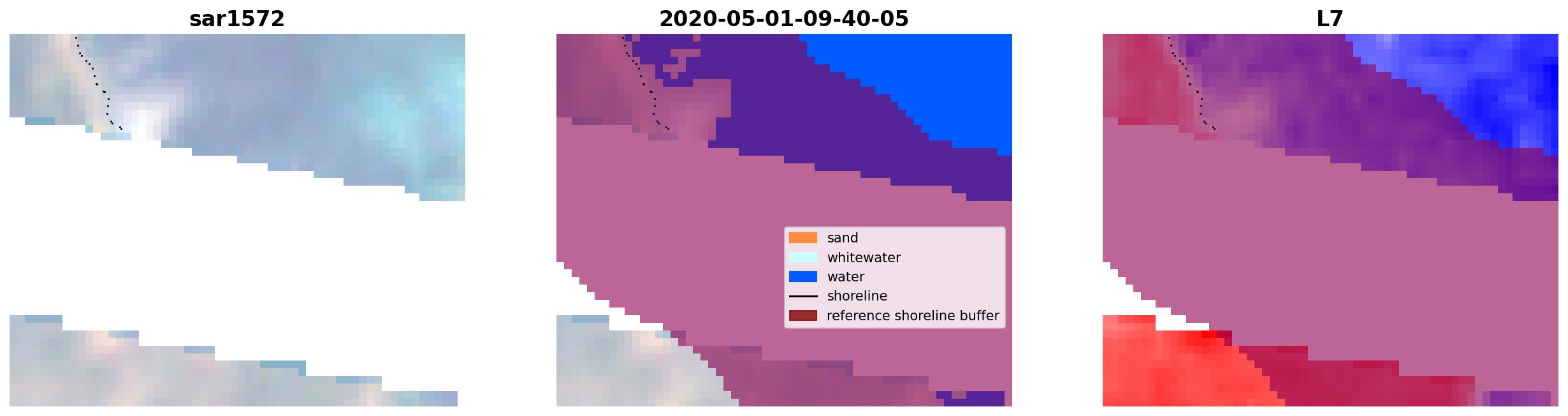 sar1572

2020-05-01-09-40-05

sand
whitewater
water
shoreline
reference shoreline buffer

L7